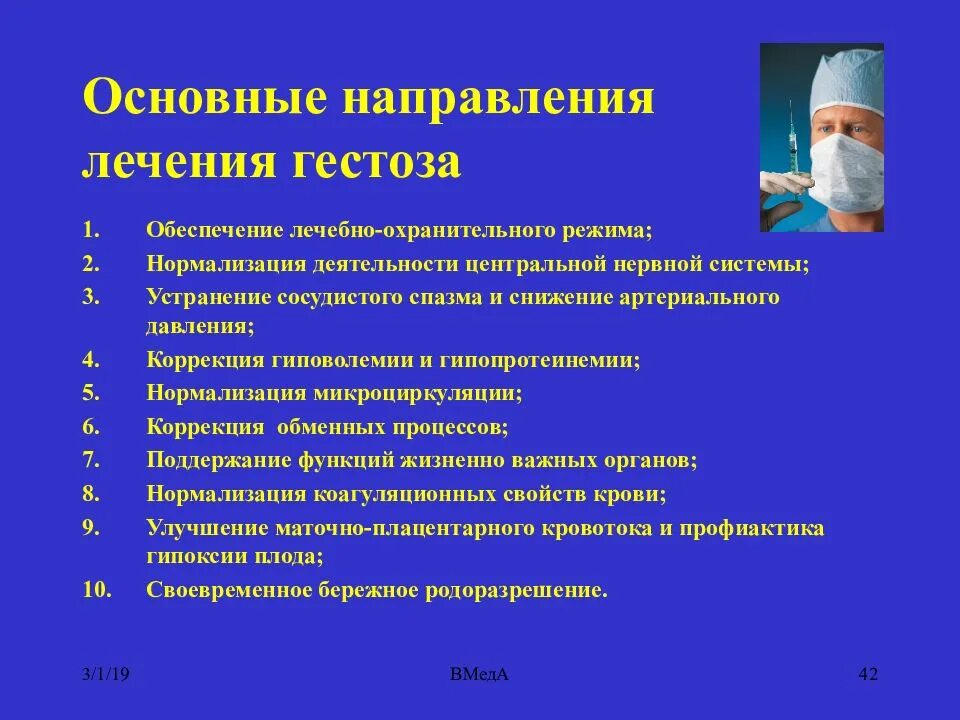 Основные направления лечения гестоза

1. Обеспечение лечебно-охранительного режима;
2. Нормализация деятельности центральной нервной системы;
3. Устранение сосудистого спазма и снижение артериального давления;
4. Коррекция гиповолемии и гипопротеинемии;
5. Нормализация микроциркуляции;
6. Коррекция обменных процессов;
7. Поддержание функций жизненно важных органов;
8. Нормализация коагуляционных свойств крови;
9. Улучшение маточно-плацентарного кровотока и профиактика гипоксии плода;
10. Своевременное бережное родоразрешение.

3/1/19

ВМедА

42